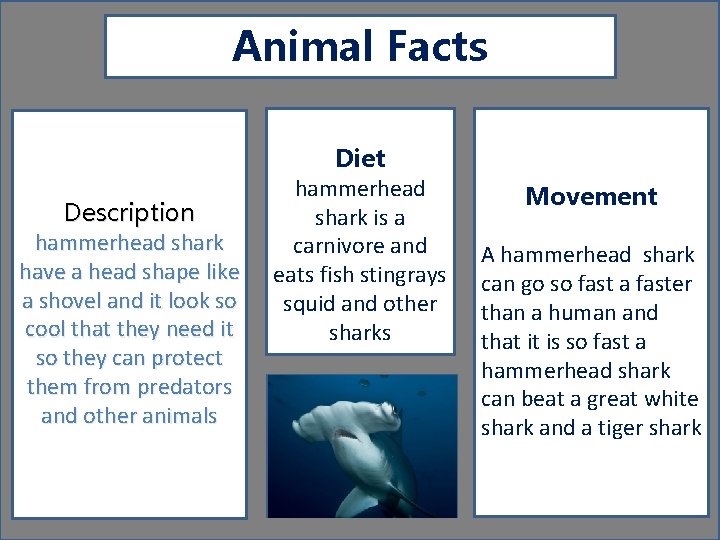 Animal Facts

Description
hammerhead shark have a head shape like a shovel and it look so cool that they need it so they can protect them from predators and other animals

Diet
hammerhead shark is a carnivore and eats fish stingrays squid and other sharks

Movement

A hammerhead  shark can go so fast a faster than a human and that it is so fast a hammerhead shark can beat a great white shark and a tiger shark